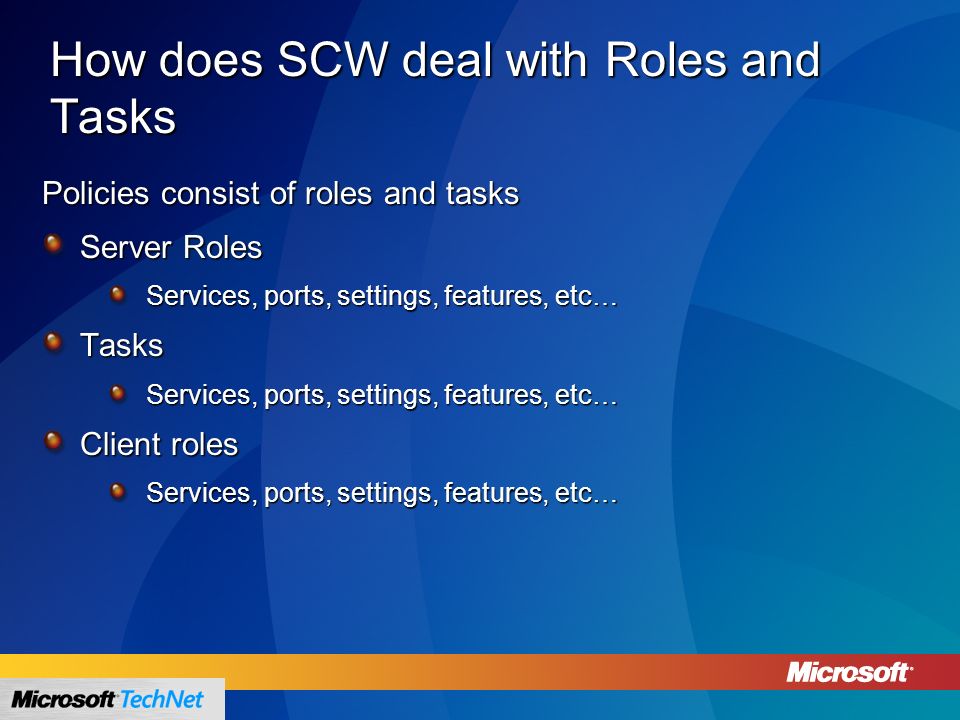 How does SCW deal with Roles and Tasks

Policies consist of roles and tasks

Server Roles

Services, ports, settings, features, etc…

Tasks

Services, ports, settings, features, etc…

Client roles

Services, ports, settings, features, etc…

Microsoft

Microsoft TechNet